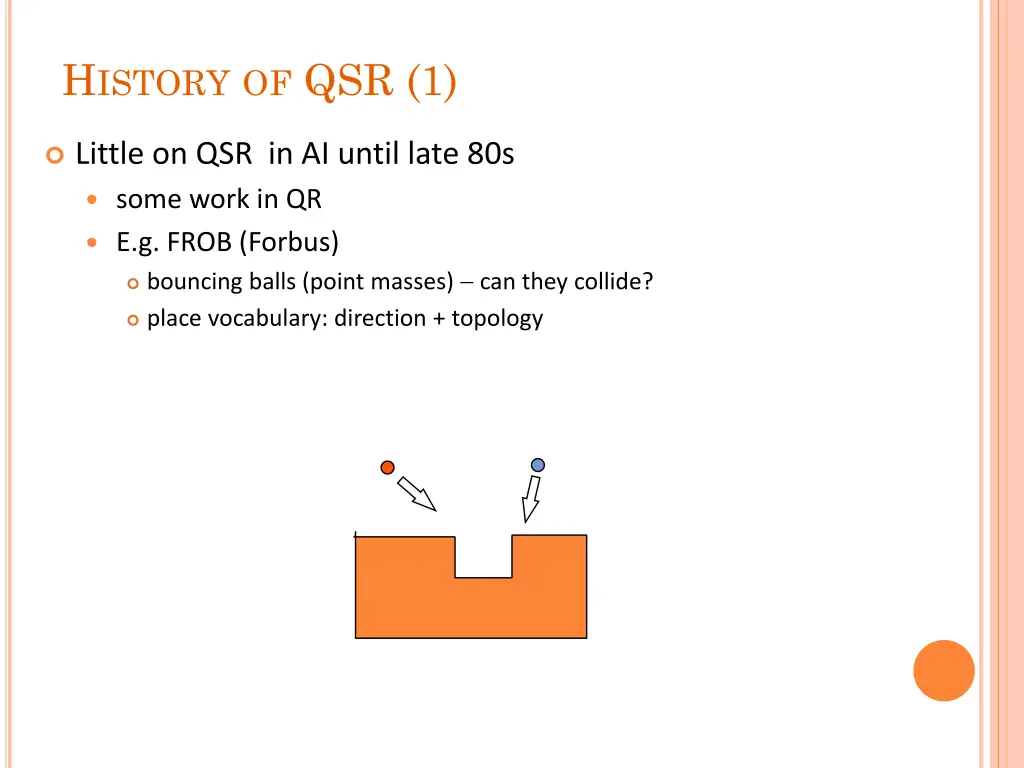 HISTORY OF QSR (1)

Little on QSR in AI until late 80s

some work in QR

E.g. FROB (Forbus)

bouncing balls (point masses) – can they collide?

place vocabulary: direction + topology